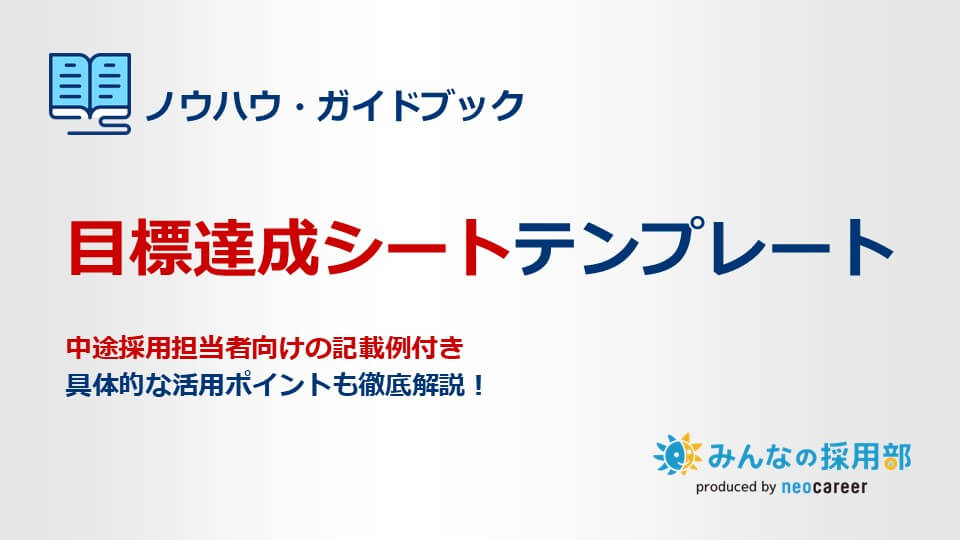 ノウハウ・ガイドブック

目標達成シートテンプレート

中途採用担当者向けの記載例付き
具体的な活用ポイントも徹底解説！

みんなの採用部
produced by neocareer